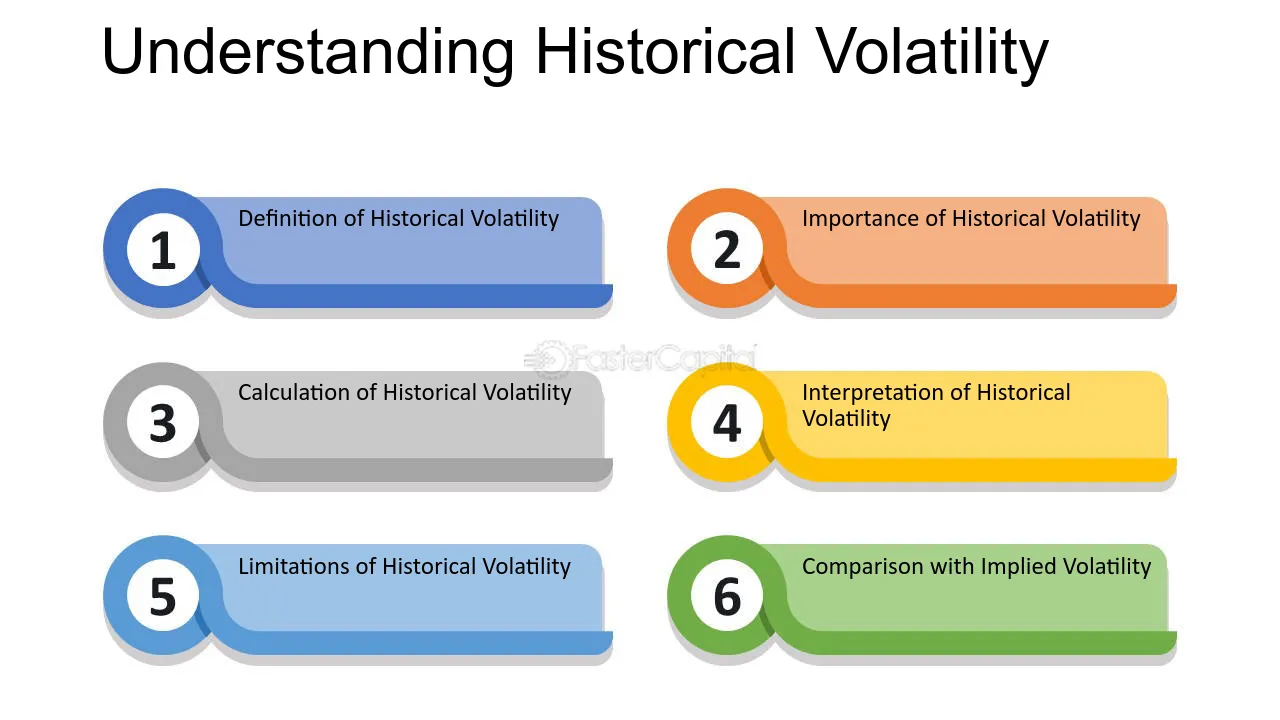 Understanding Historical Volatility

1
Definition of Historical Volatility

2
Importance of Historical Volatility

3
Calculation of Historical Volatility

4
Interpretation of Historical Volatility

5
Limitations of Historical Volatility

6
Comparison with Implied Volatility

FasterCapital